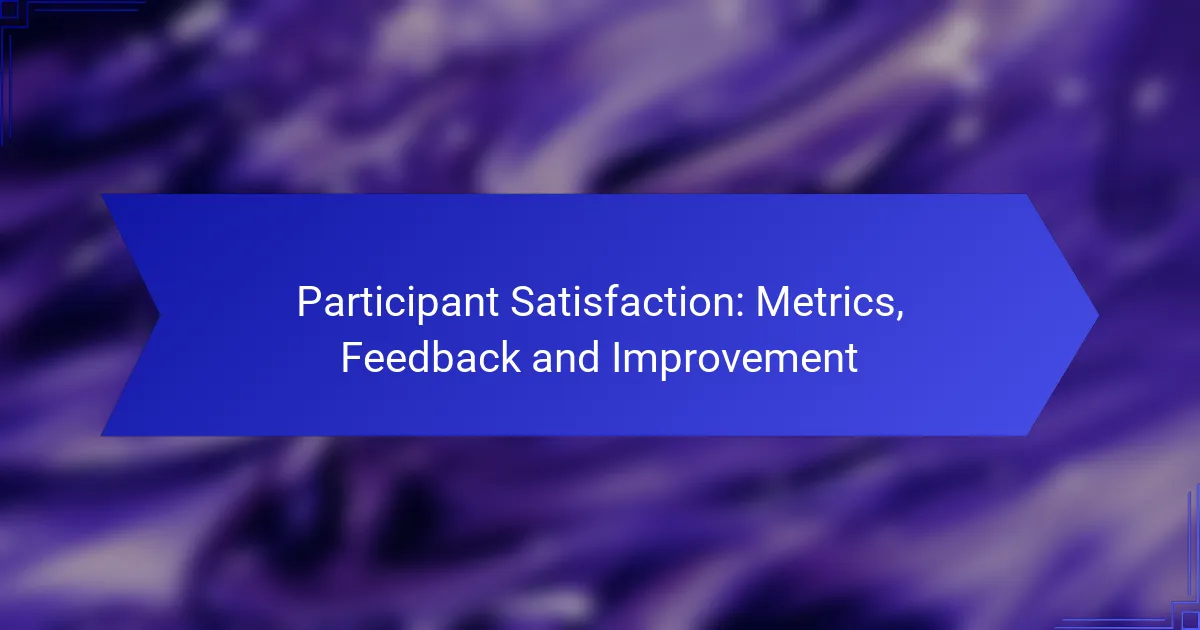 Participant Satisfaction: Metrics, Feedback and Improvement